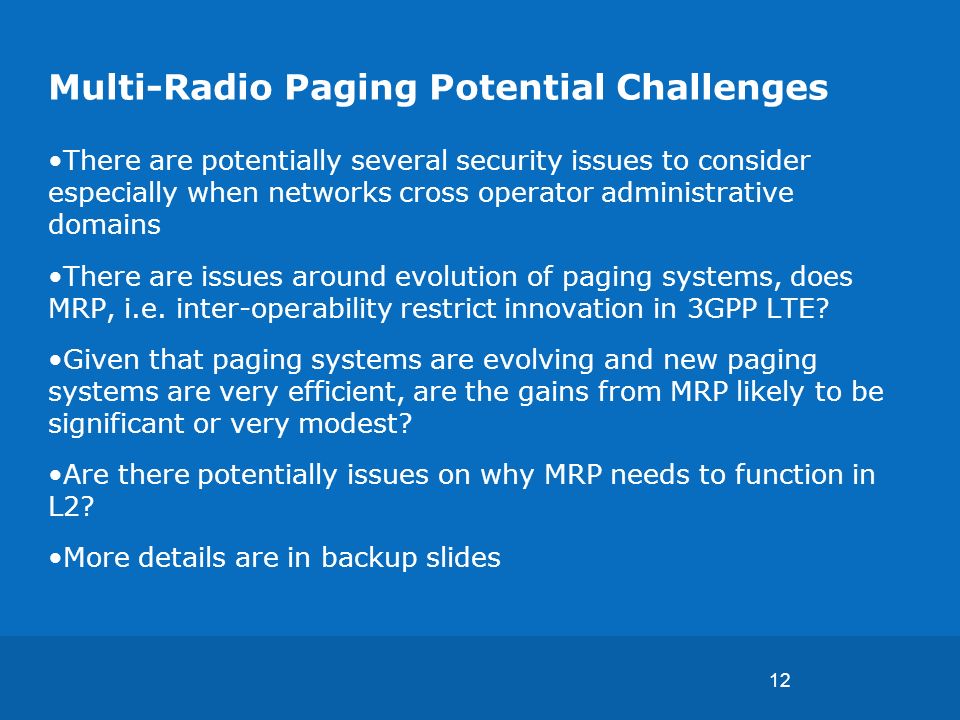 Multi-Radio Paging Potential Challenges

•There are potentially several security issues to consider especially when networks cross operator administrative domains

•There are issues around evolution of paging systems, does MRP, i.e. inter-operability restrict innovation in 3GPP LTE?

•Given that paging systems are evolving and new paging systems are very efficient, are the gains from MRP likely to be significant or very modest?

•Are there potentially issues on why MRP needs to function in L2?

•More details are in backup slides

12